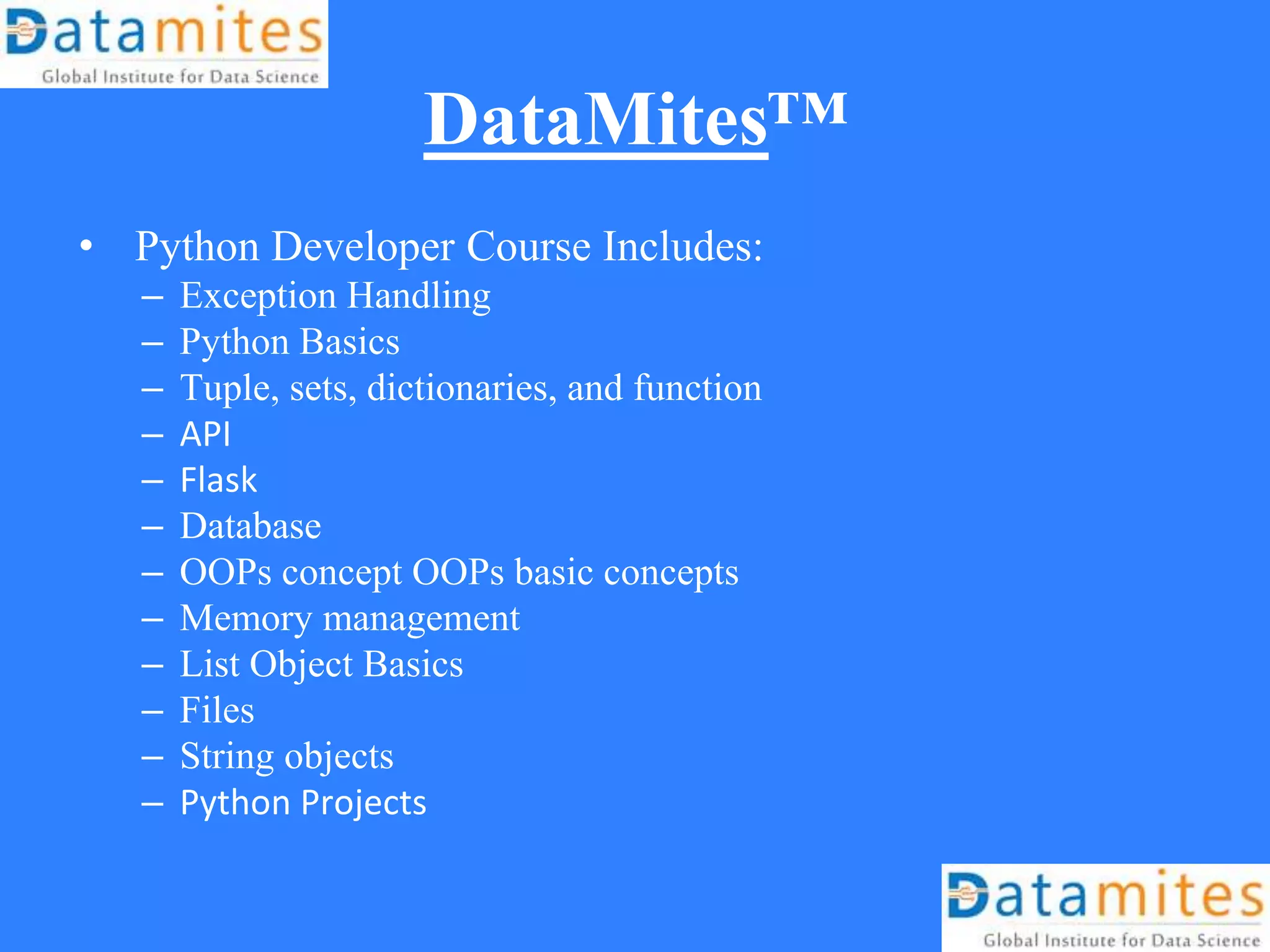 Datamites
Global Institute for Data Science

DataMites™

• Python Developer Course Includes:
– Exception Handling
– Python Basics
– Tuple, sets, dictionaries, and function
– API
– Flask
– Database
– OOPs concept OOPs basic concepts
– Memory management
– List Object Basics
– Files
– String objects
– Python Projects

Datamites
Global Institute for Data Science